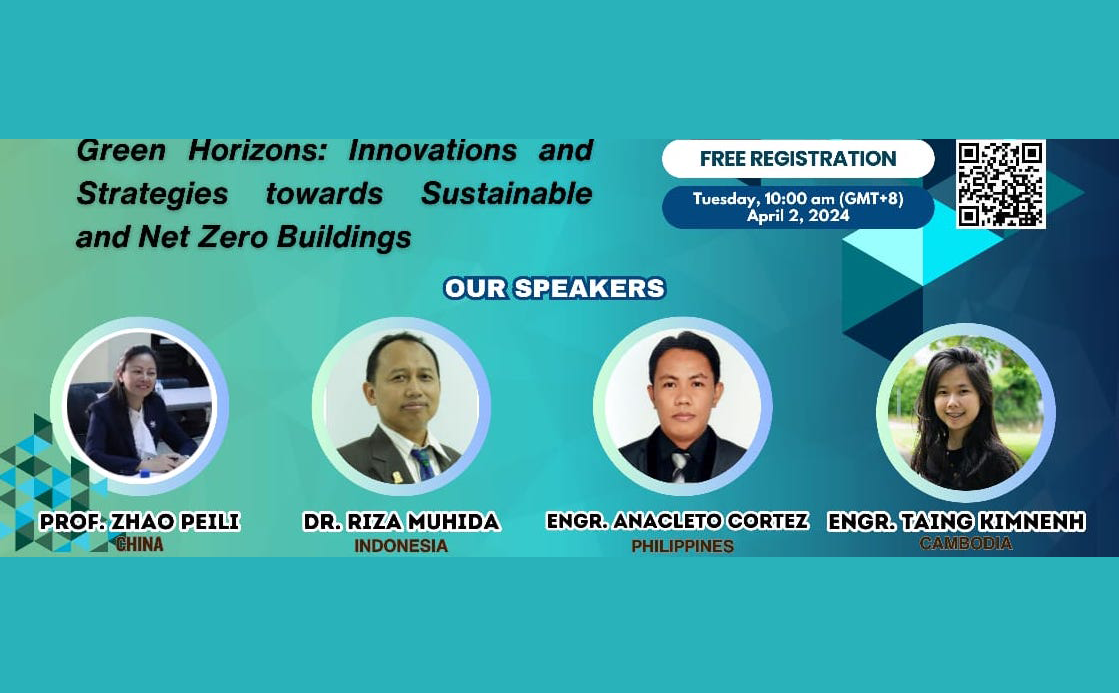 Green Horizons: Innovations and Strategies towards Sustainable and Net Zero Buildings

FREE REGISTRATION

Tuesday, 10:00 am (GMT+8)
April 2, 2024

OUR SPEAKERS

PROF. ZHAO PEILI
CHINA

DR. RIZA MUHIDA
INDONESIA

ENGR. ANACLETO CORTEZ
PHILIPPINES

ENGR. TAING KIMNENH
CAMBODIA